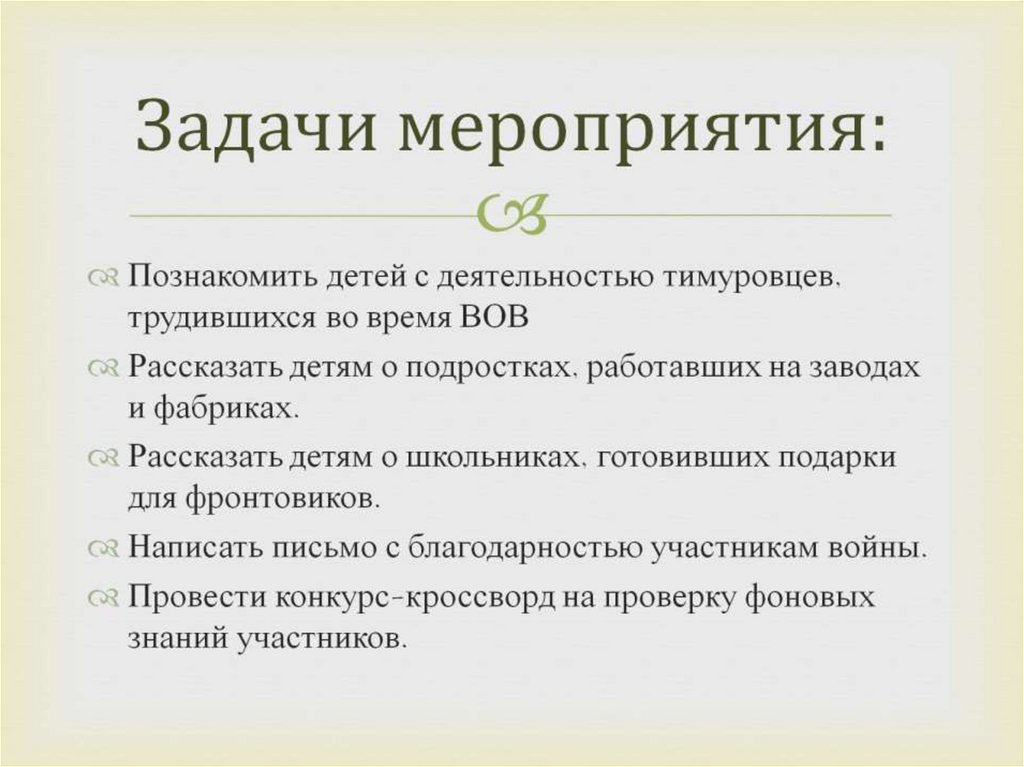 Задачи мероприятия:

Познакомить детей с деятельностью тимуровцев, трудившихся во время ВОВ

Рассказать детям о подростках, работавших на заводах и фабриках.

Рассказать детям о школьниках, готовивших подарки для фронтовиков.

Написать письмо с благодарностью участникам войны.

Провести конкурс-кроссворд на проверку фоновых знаний участников.